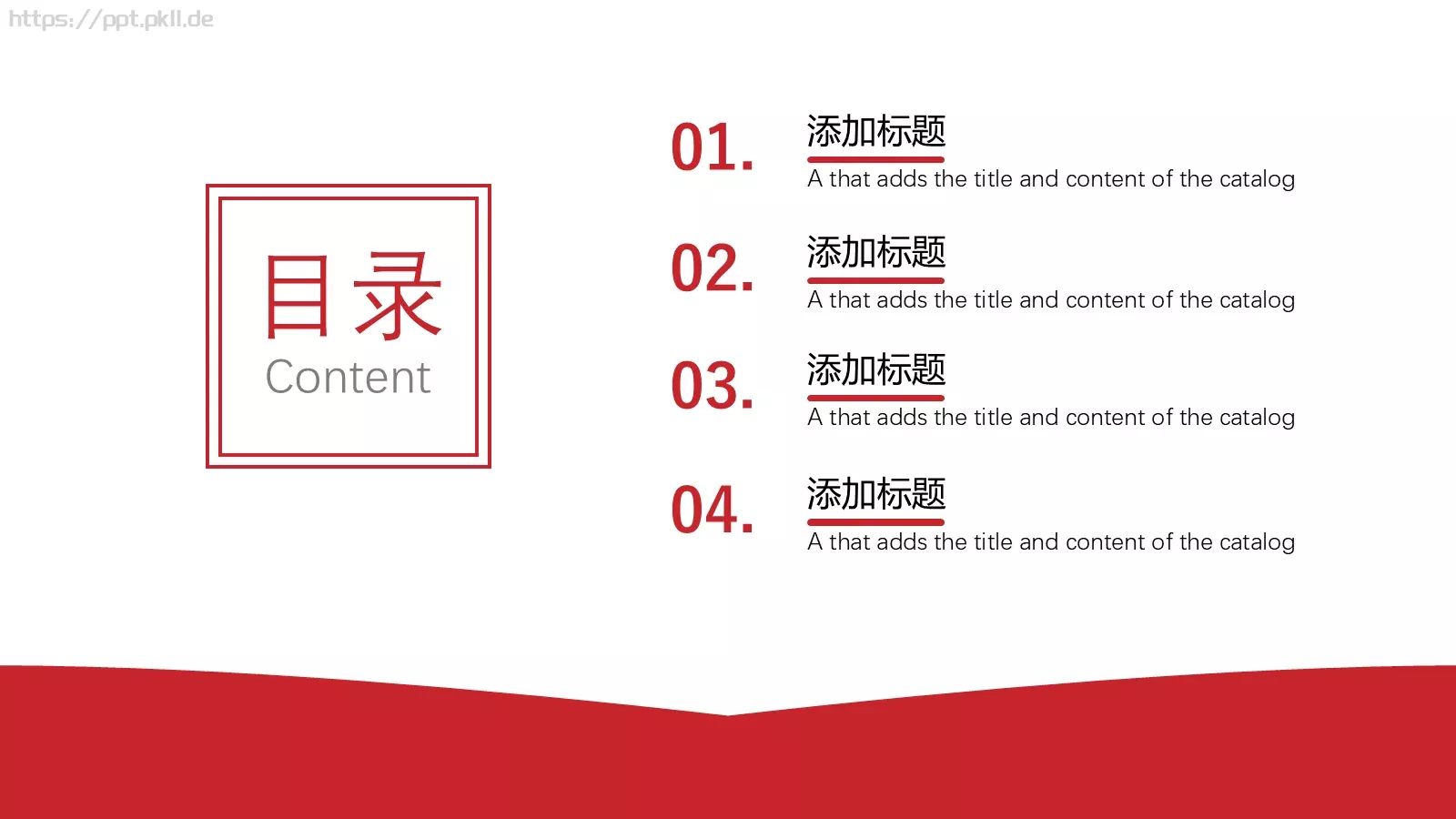 https://ppt.pkll.de

目录
Content

01.
添加标题
A that adds the title and content of the catalog

02.
添加标题
A that adds the title and content of the catalog

03.
添加标题
A that adds the title and content of the catalog

04.
添加标题
A that adds the title and content of the catalog